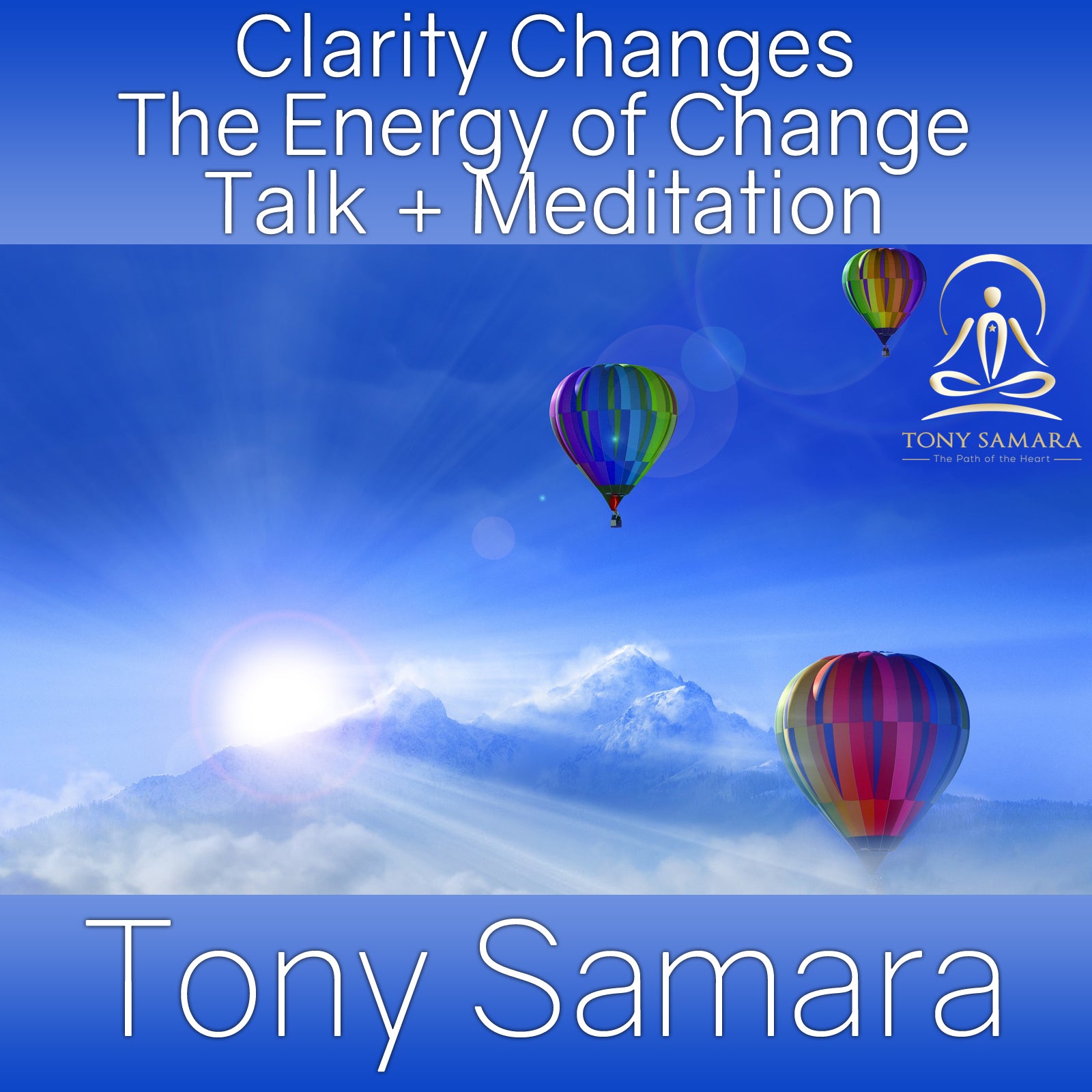 Clarity Changes
The Energy of Change
Talk + Meditation

TONY SAMARA
The Path of the Heart

Tony Samara